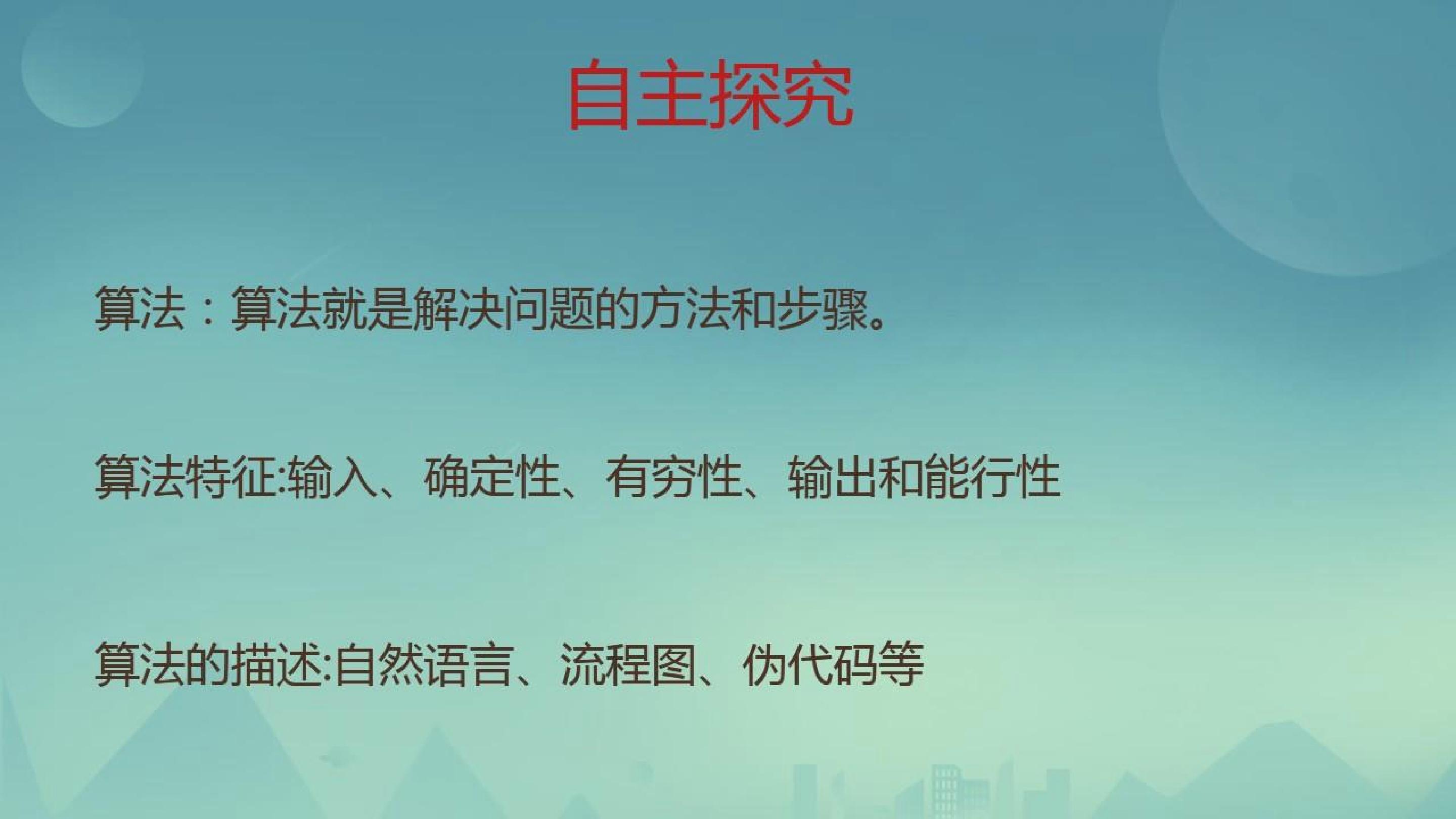 自主探究

算法：算法就是解决问题的方法和步骤。

算法特征:输入、确定性、有穷性、输出和能行性

算法的描述:自然语言、流程图、伪代码等